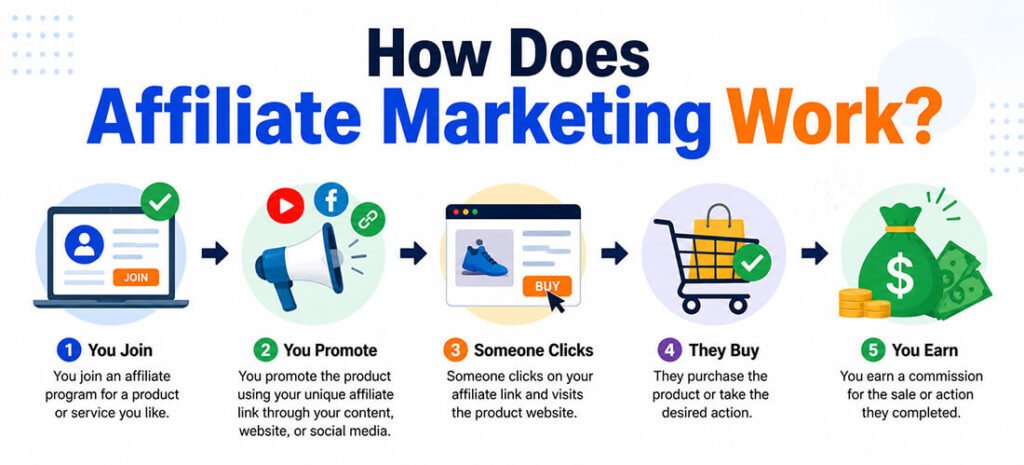 How Does
Affiliate Marketing Work?

JOIN

BUY

$

1 You Join
You join an affiliate program for a product or service you like.

2 You Promote
You promote the product using your unique affiliate link through your content, website, or social media.

3 Someone Clicks
Someone clicks on your affiliate link and visits the product website.

4 They Buy
They purchase the product or take the desired action.

5 You Earn
You earn a commission for the sale or action they completed.